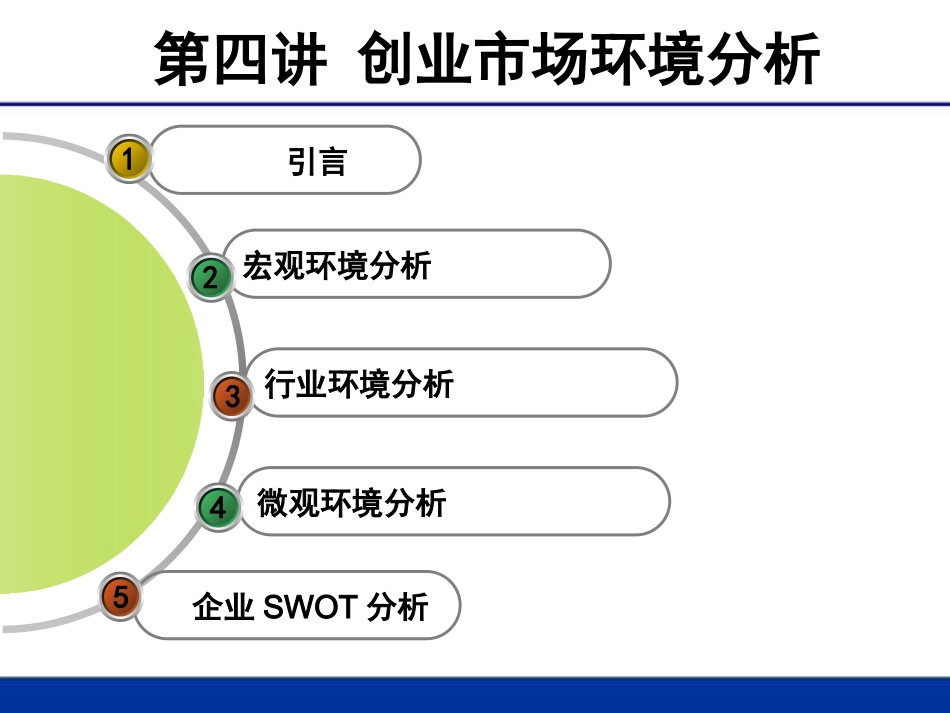 第四讲 创业市场环境分析

1 引言

2 宏观环境分析

3 行业环境分析

4 微观环境分析

5 企业 SWOT 分析